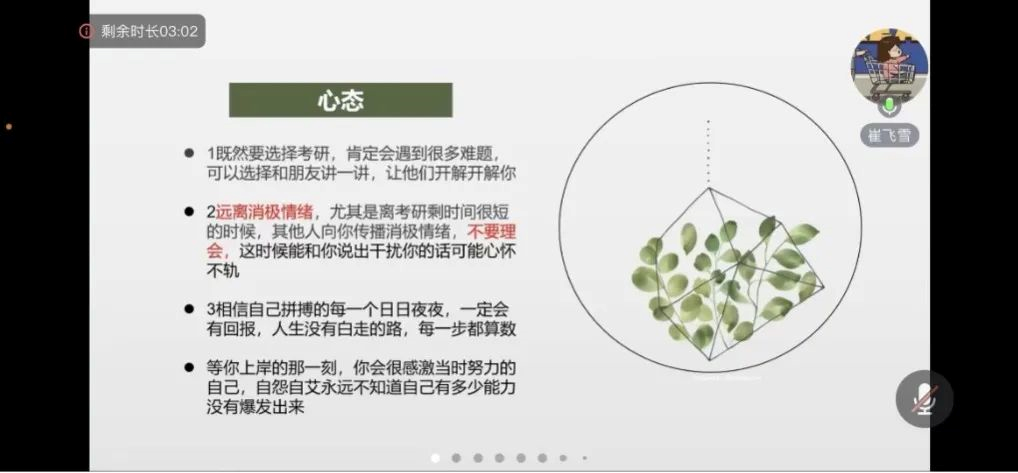 剩余时长03:02

崔飞雪

心态

● 1既然要选择考研，肯定会遇到很多难题，可以选择和朋友讲一讲，让他们开解开解你

● 2远离消极情绪，尤其是离考研剩时间很短的时候，其他人向你传播消极情绪，不要理会，这时候能和你说出干扰你的话可能心怀不轨

● 3相信自己拼搏的每一个日日夜夜，一定会有回报，人生没有白走的路，每一步都算数

● 等你上岸的那一刻，你会很感激当时努力的自己，自怨自艾永远不知道自己有多少能力没有爆发出来